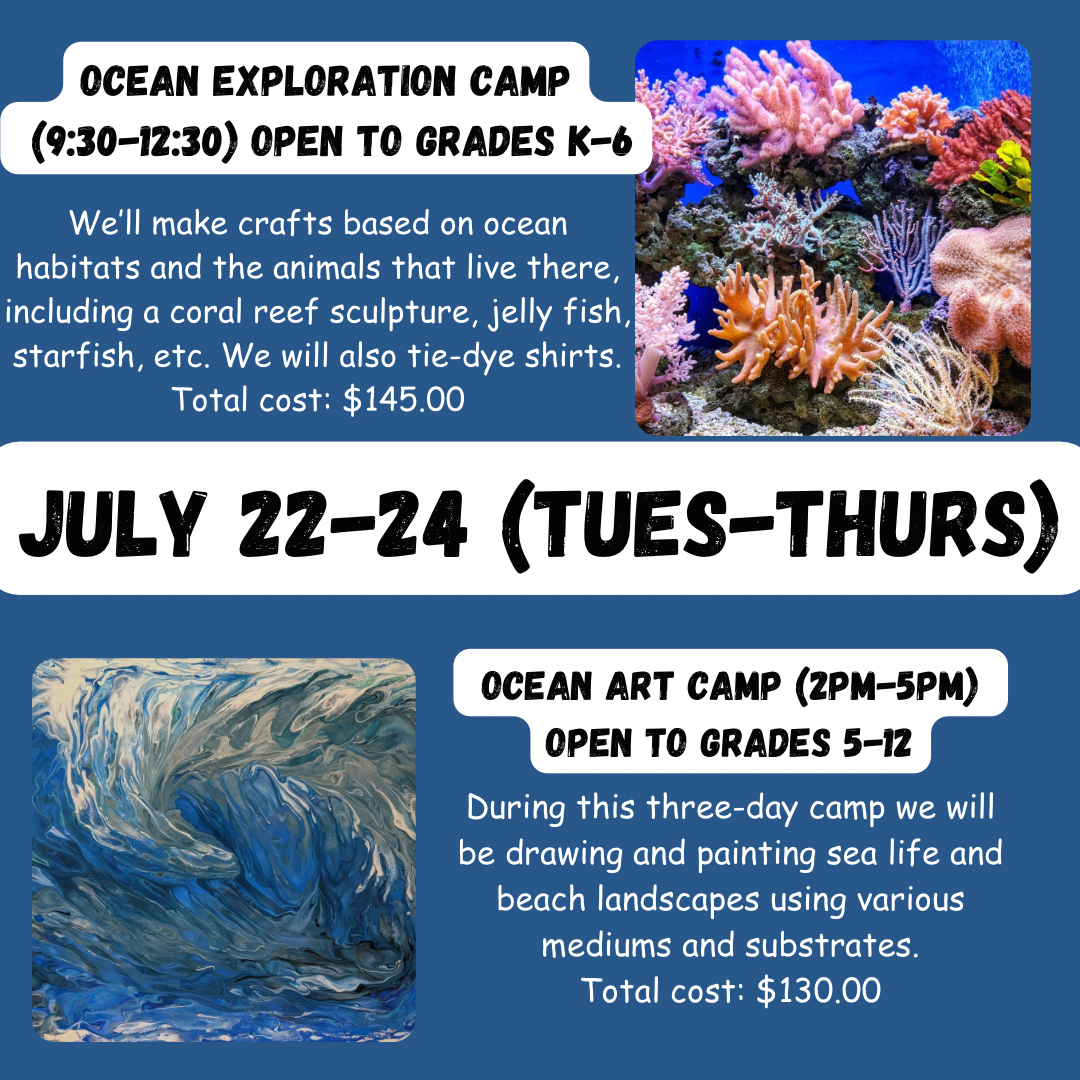 OCEAN EXPLORATION CAMP (9:30-12:30) OPEN TO GRADES K-6

We'll make crafts based on ocean habitats and the animals that live there, including a coral reef sculpture, jelly fish, starfish, etc. We will also tie-dye shirts. Total cost: $145.00

JULY 22-24 (TUES-THURS)

OCEAN ART CAMP (2PM-5PM) OPEN TO GRADES 5-12

During this three-day camp we will be drawing and painting sea life and beach landscapes using various mediums and substrates. Total cost: $130.00